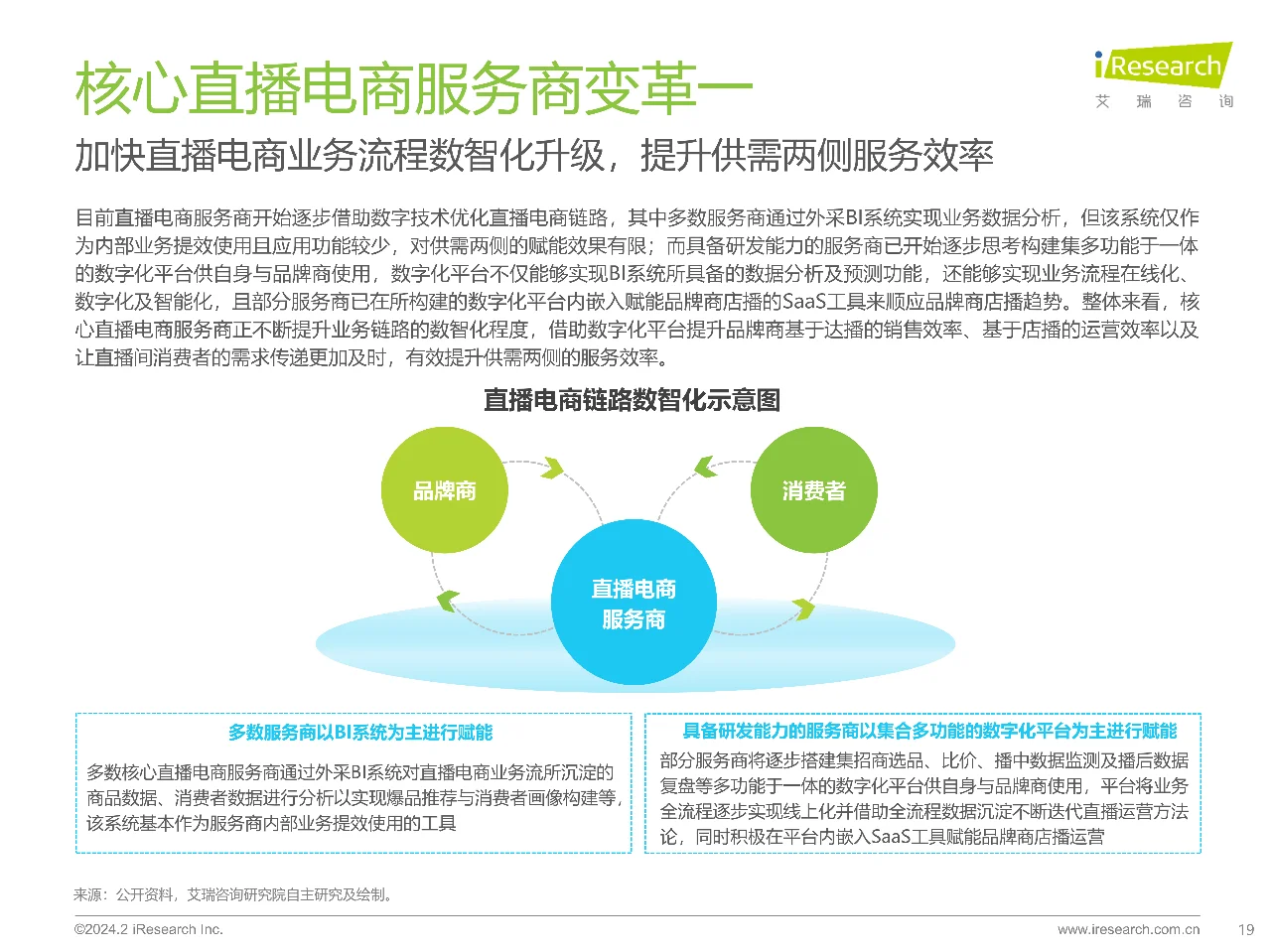 核心直播电商服务商变革一

iResearch
艾 瑞 咨 询

加快直播电商业务流程数智化升级，提升供需两侧服务效率

目前直播电商服务商开始逐步借助数字技术优化直播电商链路，其中多数服务商通过外采BI系统实现业务数据分析，但该系统仅作为内部业务提效使用且应用功能较少，对供需两侧的赋能效果有限；而具备研发能力的服务商已开始逐步思考构建集多功能于一体的数字化平台供自身与品牌商使用，数字化平台不仅能够实现BI系统所具备的数据分析及预测功能，还能够实现业务流程在线化、数字化及智能化，且部分服务商已在所构建的数字化平台内嵌入赋能品牌商店播的SaaS工具来顺应品牌商店播趋势。整体来看，核心直播电商服务商正不断提升业务链路的数智化程度，借助数字化平台提升品牌商基于达播的销售效率、基于店播的运营效率以及让直播间消费者的需求传递更加及时，有效提升供需两侧的服务效率。

直播电商链路数智化示意图

品牌商

消费者

直播电商服务商

多数服务商以BI系统为主进行赋能

多数核心直播电商服务商通过外采BI系统对直播电商业务流所沉淀的商品数据、消费者数据进行分析以实现爆品推荐与消费者画像构建等，该系统基本作为服务商内部业务提效使用的工具

具备研发能力的服务商以集合多功能的数字化平台为主进行赋能

部分服务商将逐步搭建集招商选品、比价、播中数据监测及播后数据复盘等多功能于一体的数字化平台供自身与品牌商使用，平台将业务全流程逐步实现线上化并借助全流程数据沉淀不断迭代直播运营方法论，同时积极在平台内嵌入SaaS工具赋能品牌商店播运营

来源：公开资料，艾瑞咨询研究院自主研究及绘制。

©2024.2 iResearch Inc.

www.iresearch.com.cn

19